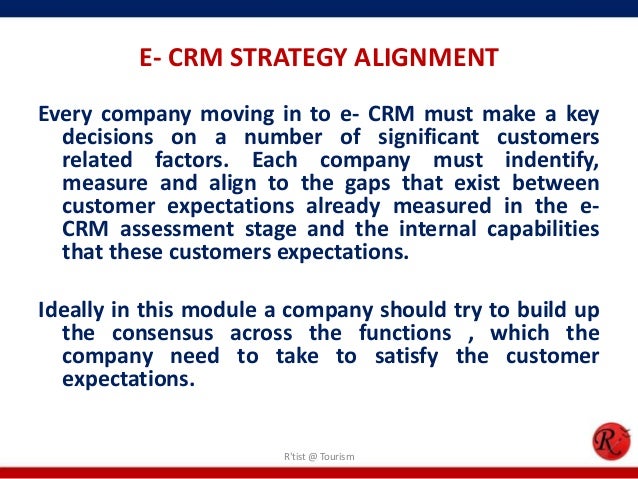 E- CRM STRATEGY ALIGNMENT

Every company moving in to e- CRM must make a key decisions on a number of significant customers related factors. Each company must indentify, measure and align to the gaps that exist between customer expectations already measured in the e-CRM assessment stage and the internal capabilities that these customers expectations.

Ideally in this module a company should try to build up the consensus across the functions , which the company need to take to satisfy the customer expectations.

R'tist @ Tourism

R